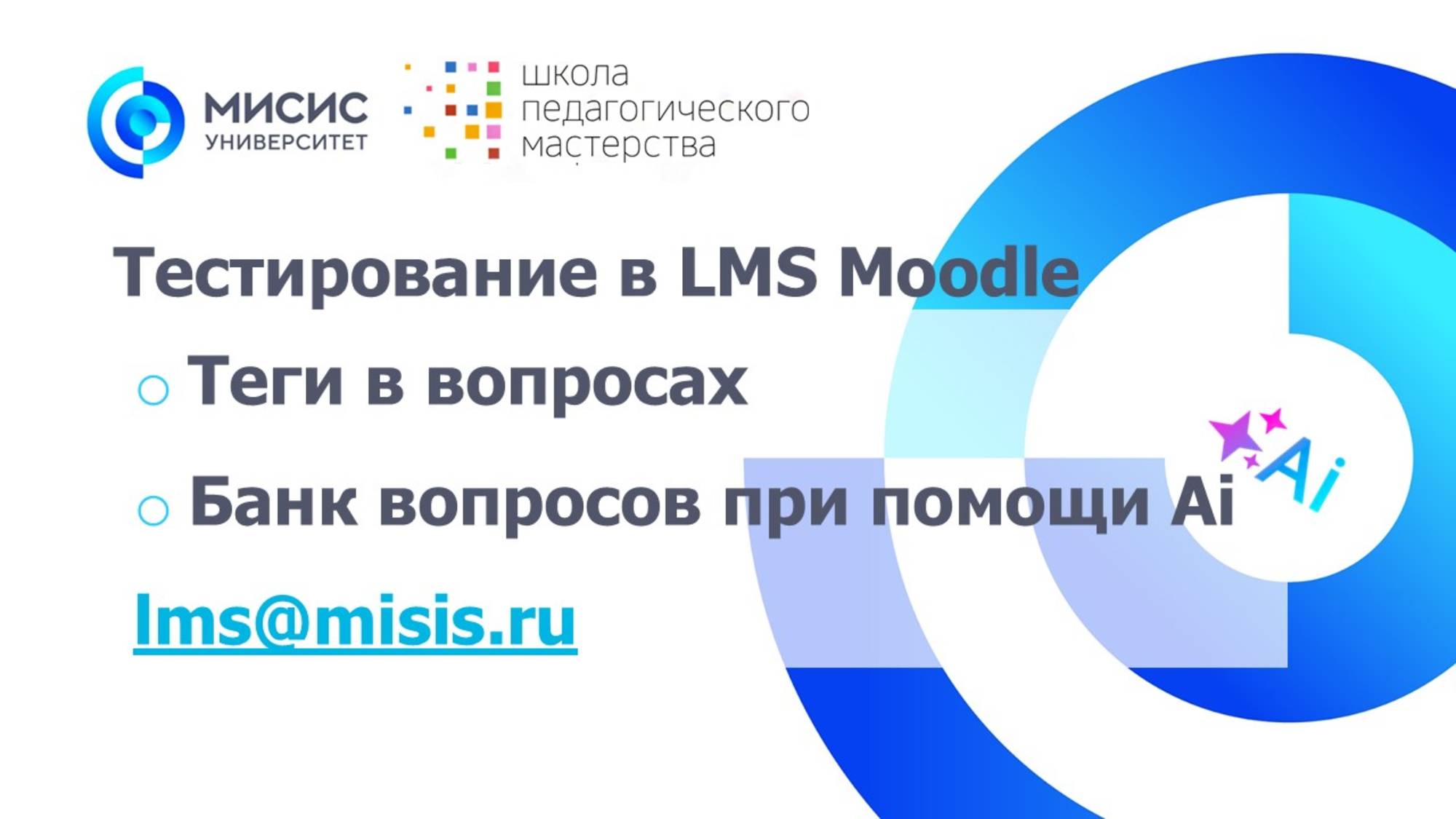 МИСИС
УНИВЕРСИТЕТ

школа
педагогического
мастерства

Тестирование в LMS Moodle

○ Теги в вопросах

○ Банк вопросов при помощи Ai

Ai

lms@misis.ru